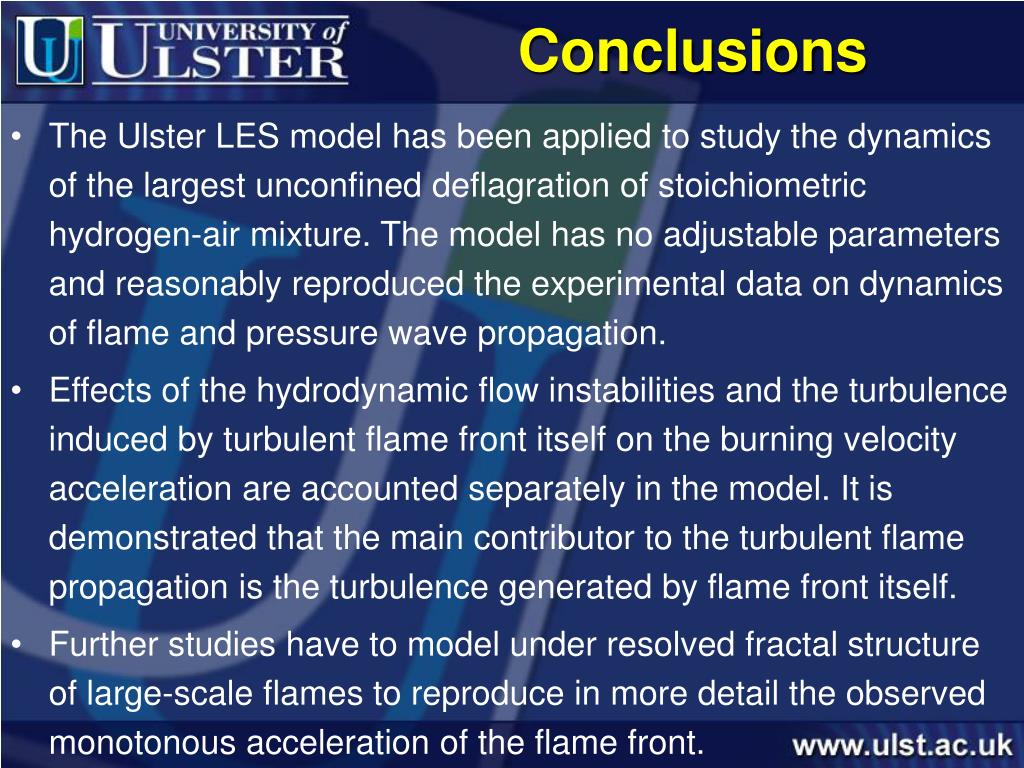 UNIVERSITY of ULSTER

Conclusions

• The Ulster LES model has been applied to study the dynamics of the largest unconfined deflagration of stoichiometric hydrogen-air mixture. The model has no adjustable parameters and reasonably reproduced the experimental data on dynamics of flame and pressure wave propagation.

• Effects of the hydrodynamic flow instabilities and the turbulence induced by turbulent flame front itself on the burning velocity acceleration are accounted separately in the model. It is demonstrated that the main contributor to the turbulent flame propagation is the turbulence generated by flame front itself.

• Further studies have to model under resolved fractal structure of large-scale flames to reproduce in more detail the observed monotonous acceleration of the flame front.

www.ulst.ac.uk